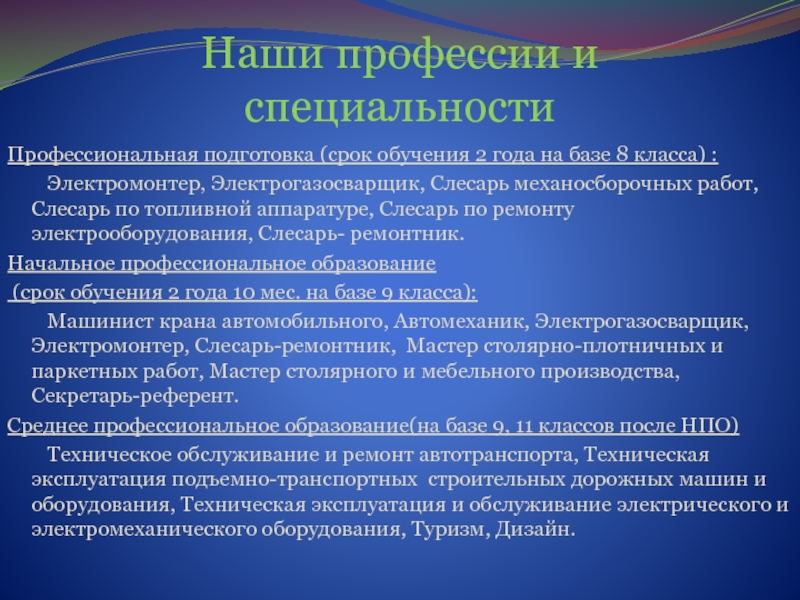 Наши профессии и специальности

Профессиональная подготовка (срок обучения 2 года на базе 8 класса) :

Электромонтер, Электрогазосварщик, Слесарь механосборочных работ, Слесарь по топливной аппаратуре, Слесарь по ремонту электрооборудования, Слесарь- ремонтник.

Начальное профессиональное образование

(срок обучения 2 года 10 мес. на базе 9 класса):

Машинист крана автомобильного, Автомеханик, Электрогазосварщик, Электромонтер, Слесарь-ремонтник, Мастер столярно-плотничных и паркетных работ, Мастер столярного и мебельного производства, Секретарь-референт.

Среднее профессиональное образование(на базе 9, 11 классов после НПО)

Техническое обслуживание и ремонт автотранспорта, Техническая эксплуатация подъемно-транспортных строительных дорожных машин и оборудования, Техническая эксплуатация и обслуживание электрического и электромеханического оборудования, Туризм, Дизайн.